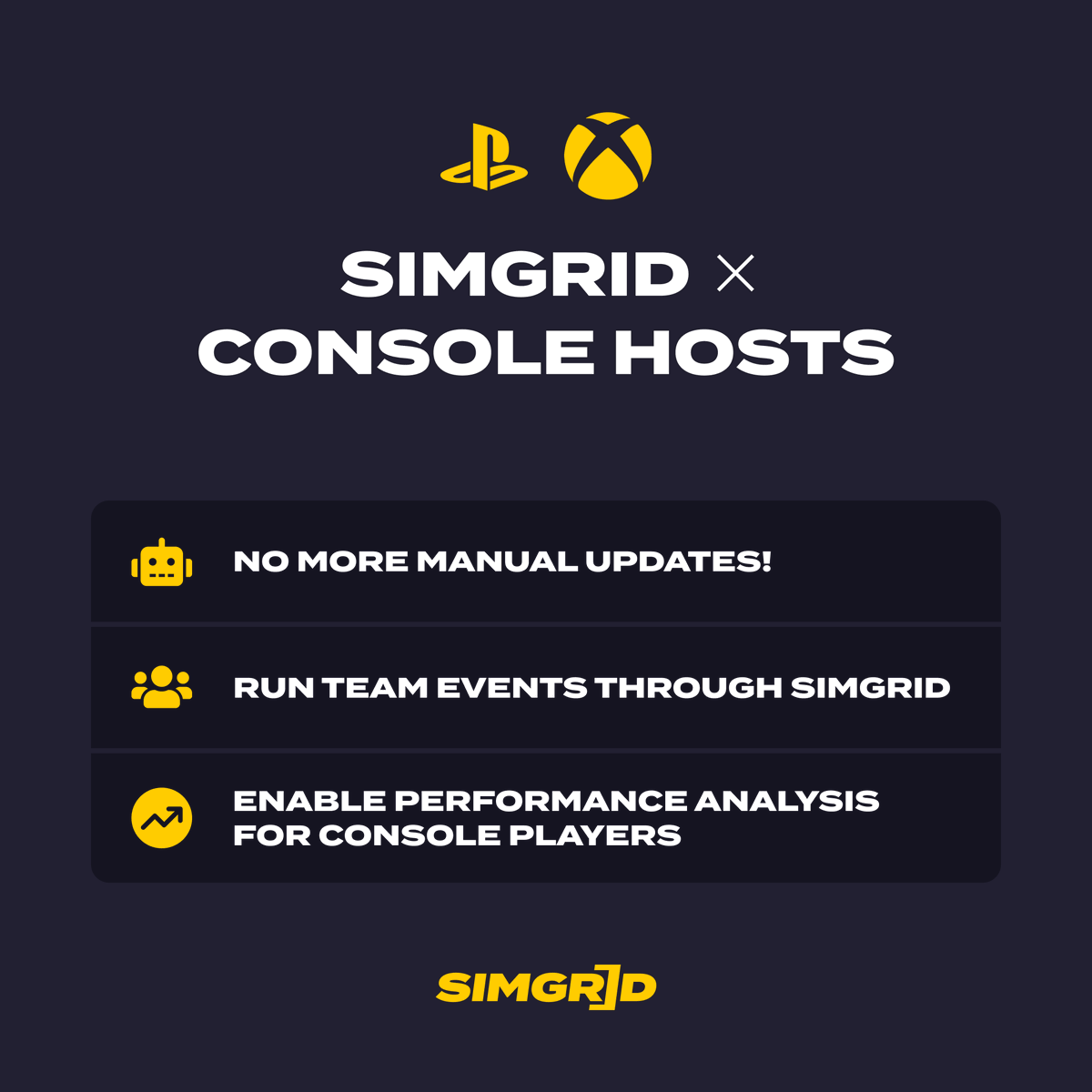 SIMGRID ×
CONSOLE HOSTS

NO MORE MANUAL UPDATES!

RUN TEAM EVENTS THROUGH SIMGRID

ENABLE PERFORMANCE ANALYSIS FOR CONSOLE PLAYERS

SIMGRID